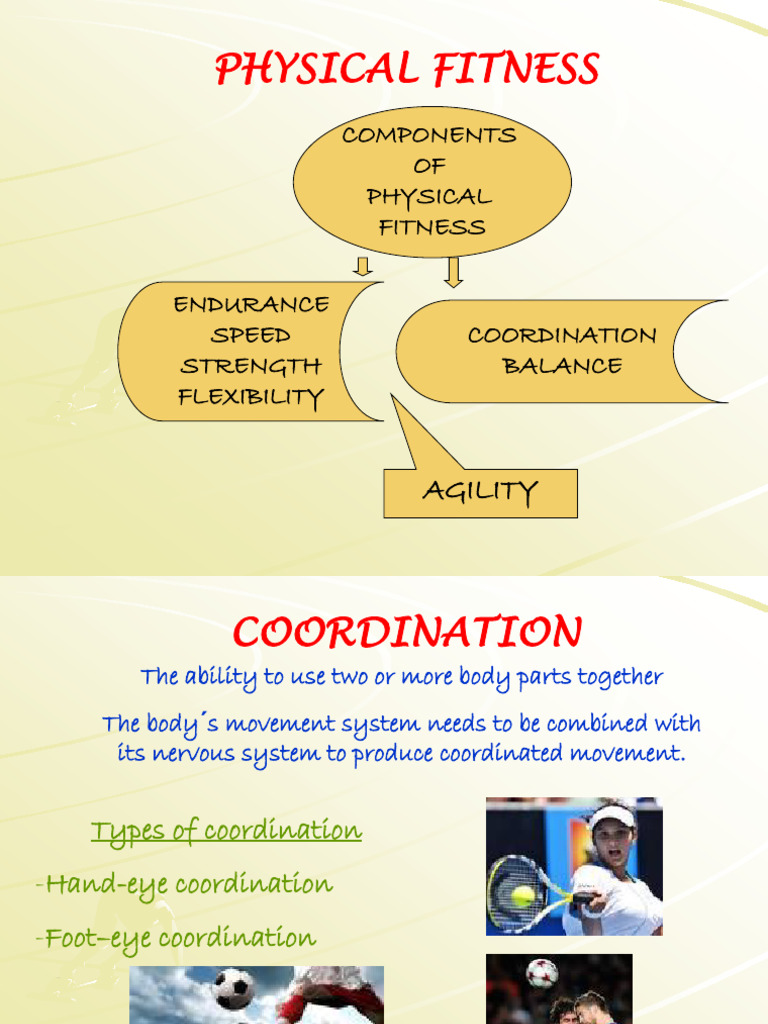 PHYSICAL FITNESS

COMPONENTS OF PHYSICAL FITNESS

ENDURANCE
SPEED
STRENGTH
FLEXIBILITY

COORDINATION
BALANCE

AGILITY

COORDINATION

The ability to use two or more body parts together

The body´s movement system needs to be combined with its nervous system to produce coordinated movement.

Types of coordination

-Hand-eye coordination

-Foot-eye coordination